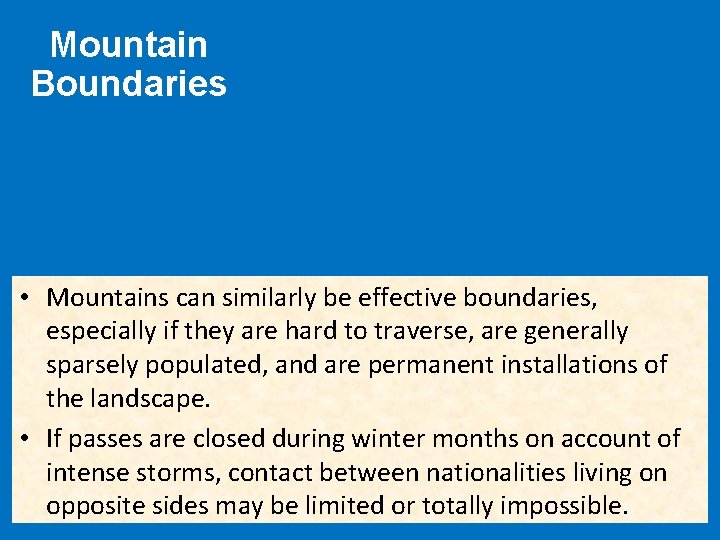 Mountain Boundaries

• Mountains can similarly be effective boundaries, especially if they are hard to traverse, are generally sparsely populated, and are permanent installations of the landscape.

• If passes are closed during winter months on account of intense storms, contact between nationalities living on opposite sides may be limited or totally impossible.